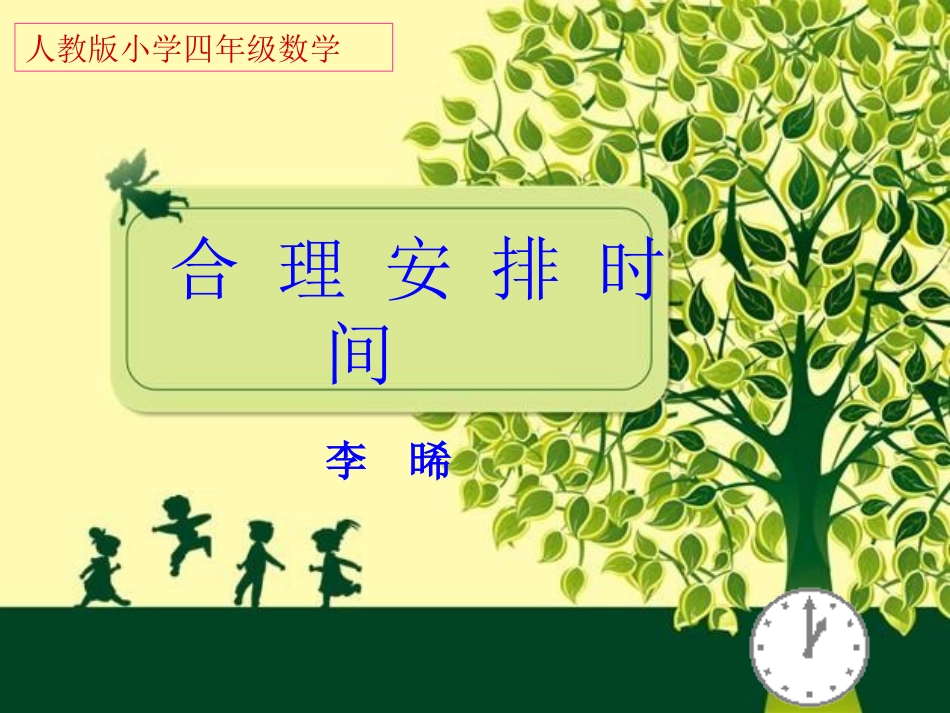 人教版小学四年级数学

合 理 安 排 时 间

李 晞